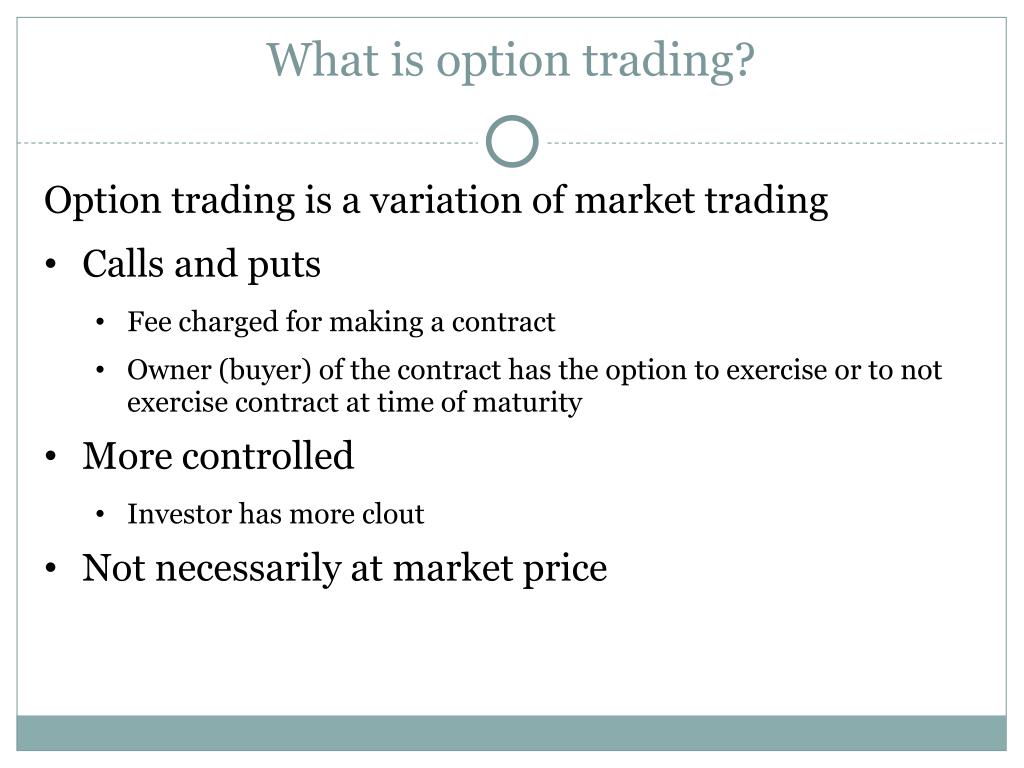 What is option trading?

Option trading is a variation of market trading

• Calls and puts
  • Fee charged for making a contract
  • Owner (buyer) of the contract has the option to exercise or to not exercise contract at time of maturity
• More controlled
  • Investor has more clout
• Not necessarily at market price